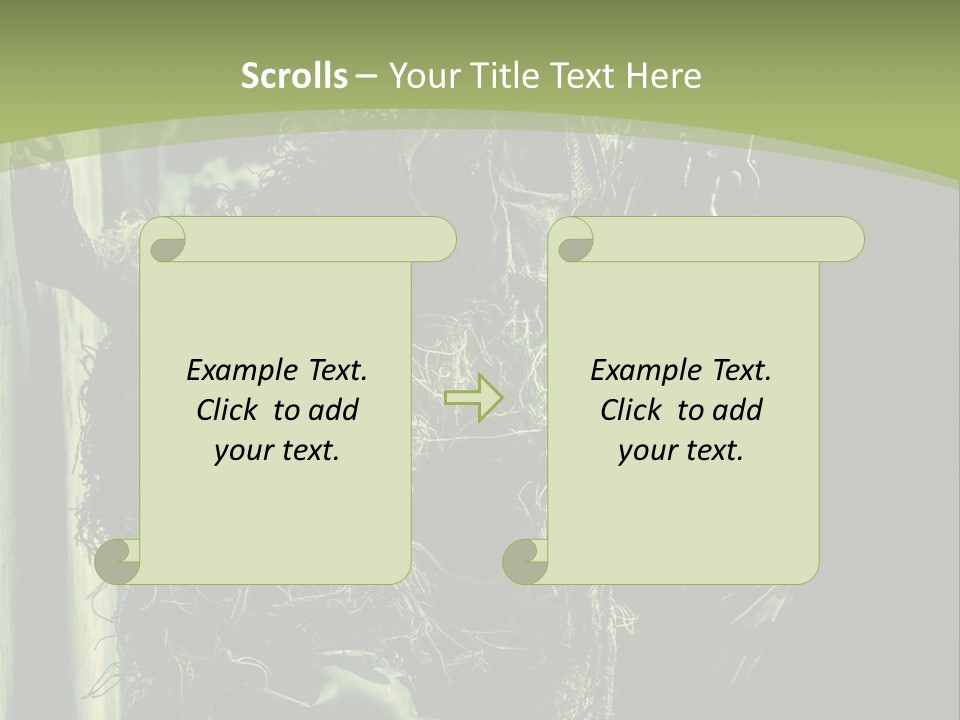 Scrolls – Your Title Text Here

Example Text. Click to add your text.

Example Text. Click to add your text.